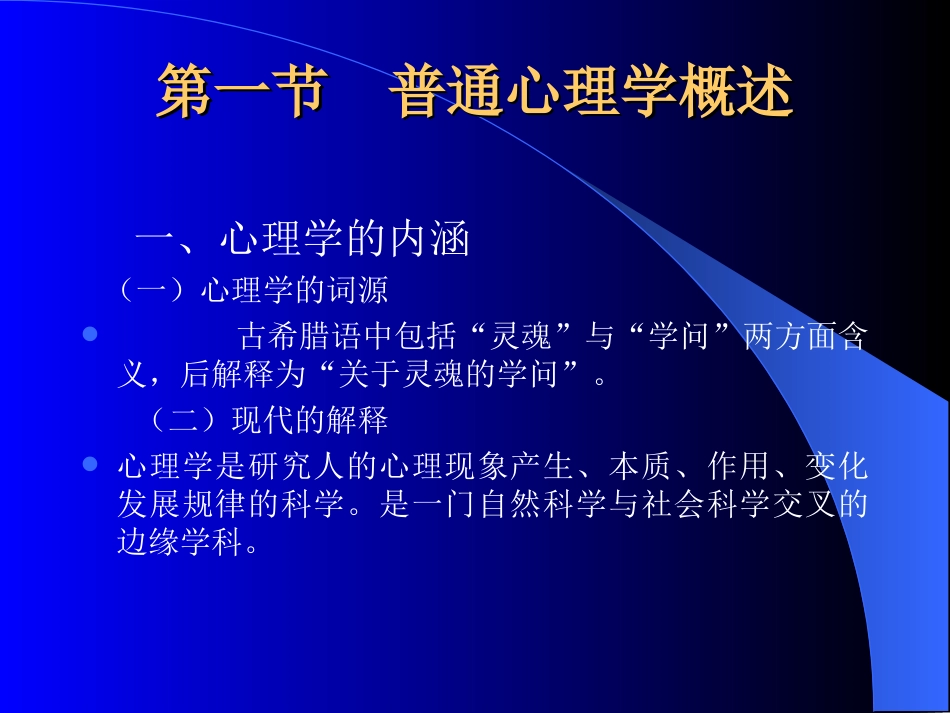 第一节　普通心理学概述

一、心理学的内涵

（一）心理学的词源

古希腊语中包括“灵魂”与“学问”两方面含义，后解释为“关于灵魂的学问”。

（二）现代的解释

心理学是研究人的心理现象产生、本质、作用、变化发展规律的科学。是一门自然科学与社会科学交叉的边缘学科。